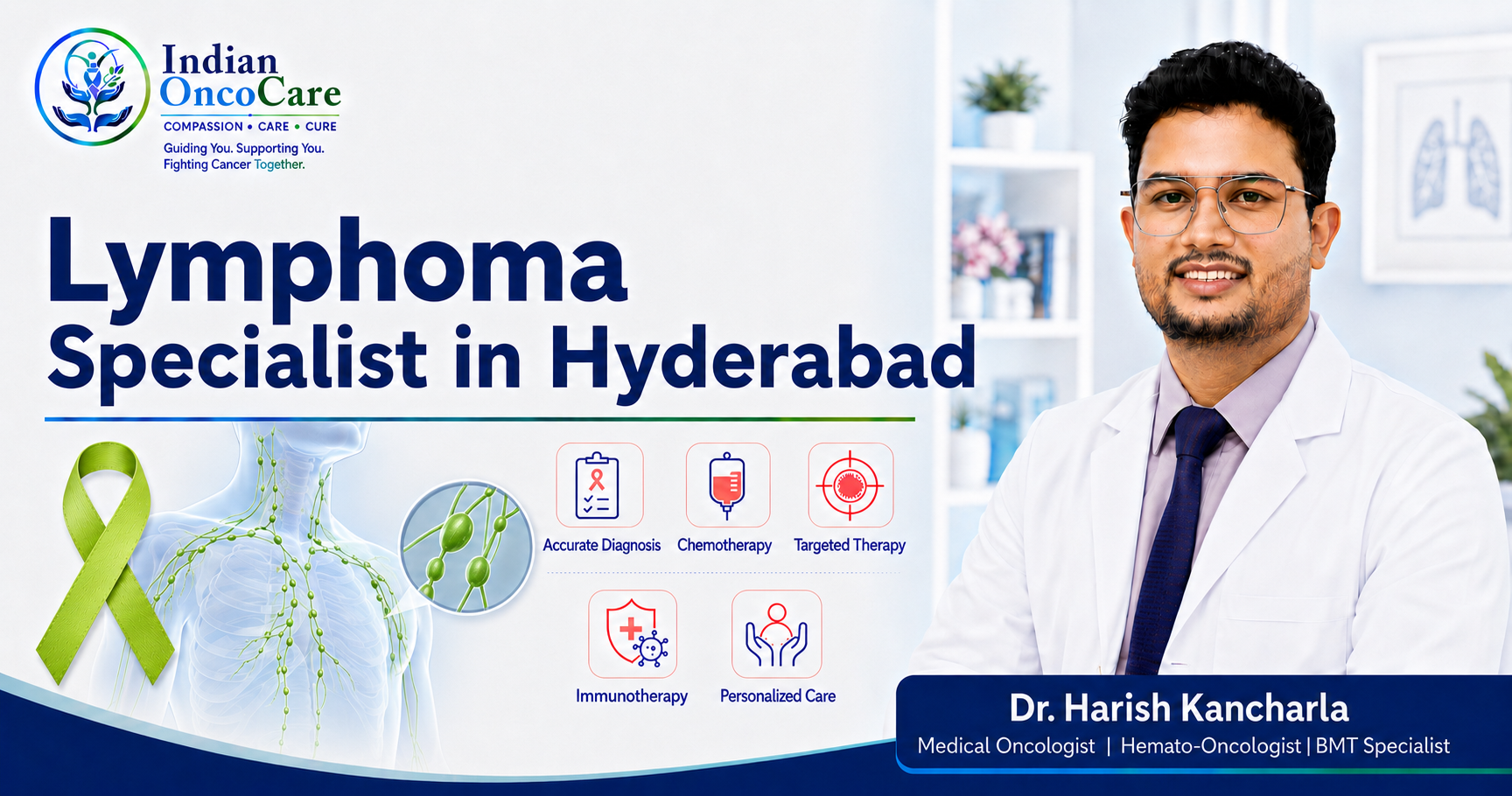 Indian OncoCare
COMPASSION • CARE • CURE
Guiding You. Supporting You. Fighting Cancer Together.

Lymphoma
Specialist in Hyderabad

Accurate Diagnosis
Chemotherapy
Targeted Therapy
Immunotherapy
Personalized Care

Dr. Harish Kancharla
Medical Oncologist | Hemato-Oncologist | BMT Specialist